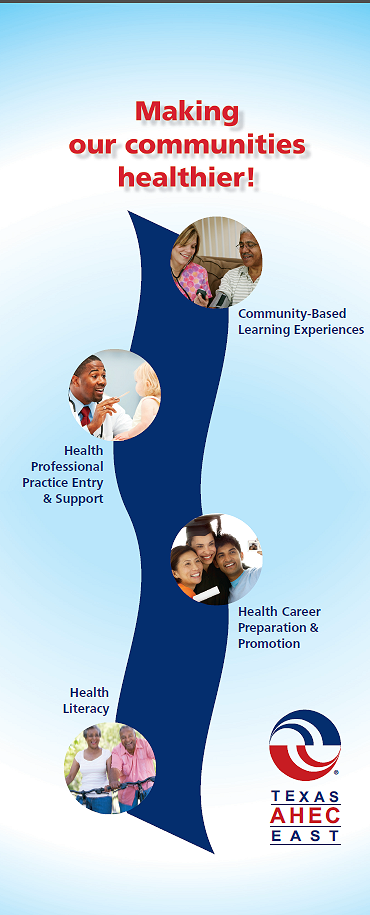 Making our communities healthier!

Community-Based Learning Experiences

Health Professional Practice Entry & Support

Health Career Preparation & Promotion

Health Literacy

TEXAS AHEC EAST